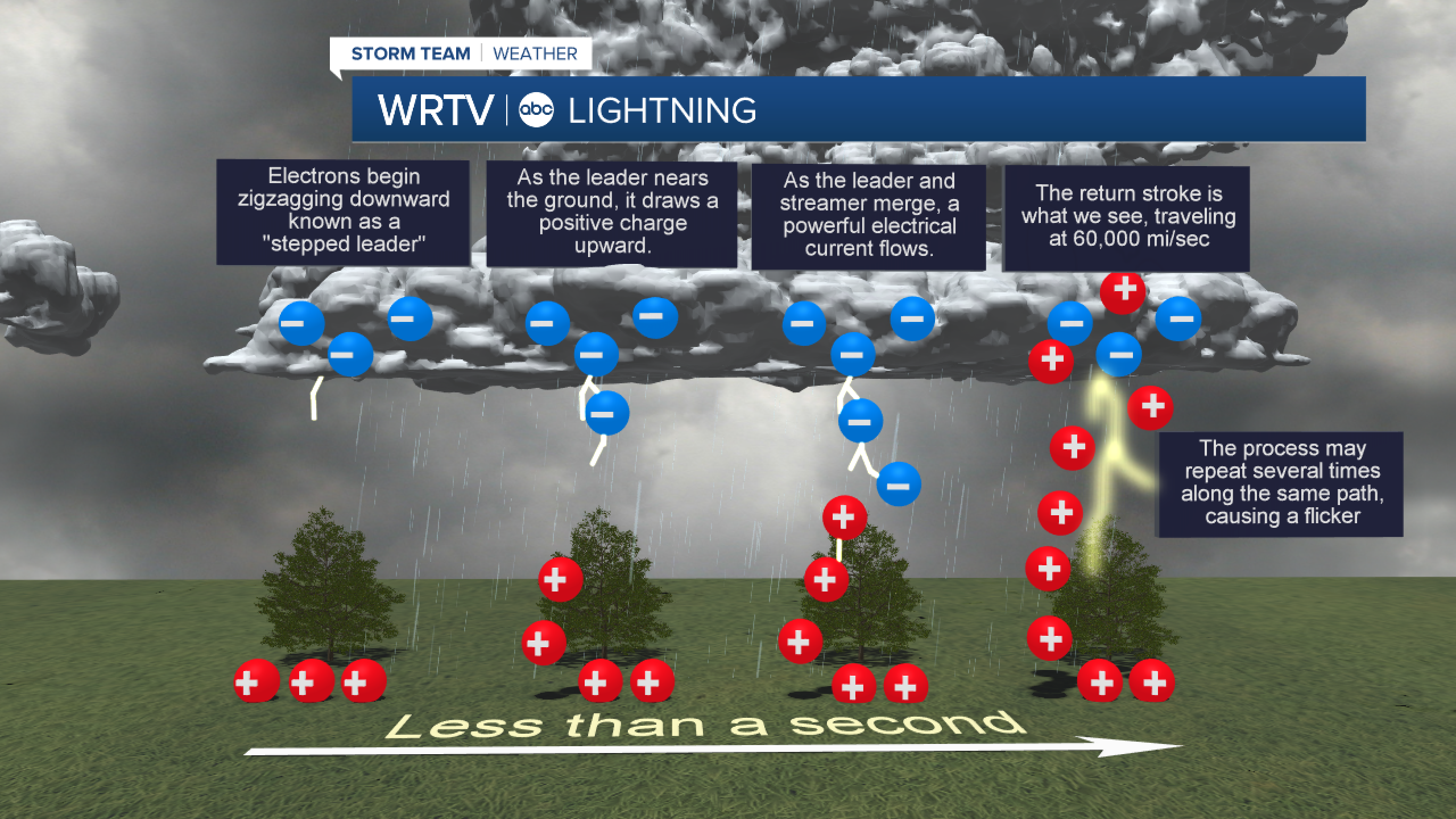 STORM TEAM | WEATHER

WRTV | abc LIGHTNING

Electrons begin zigzagging downward known as a "stepped leader"

As the leader nears the ground, it draws a positive charge upward.

As the leader and streamer merge, a powerful electrical current flows.

The return stroke is what we see, traveling at 60,000 mi/sec

The process may repeat several times along the same path, causing a flicker

Less than a second